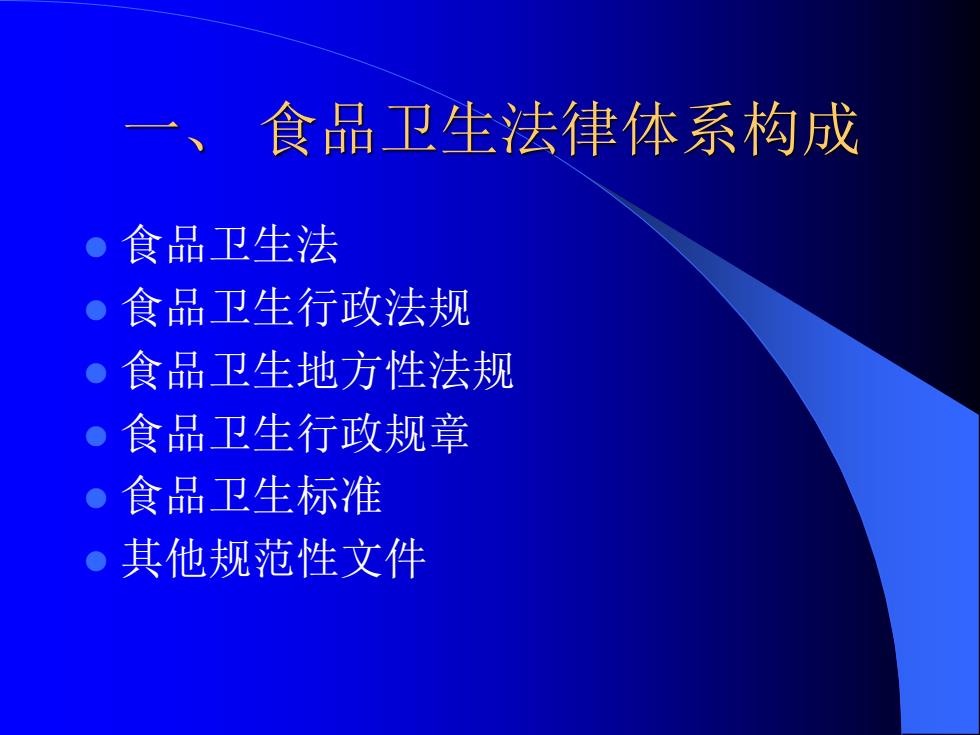 一、 食品卫生法律体系构成

- 食品卫生法
- 食品卫生行政法规
- 食品卫生地方性法规
- 食品卫生行政规章
- 食品卫生标准
- 其他规范性文件